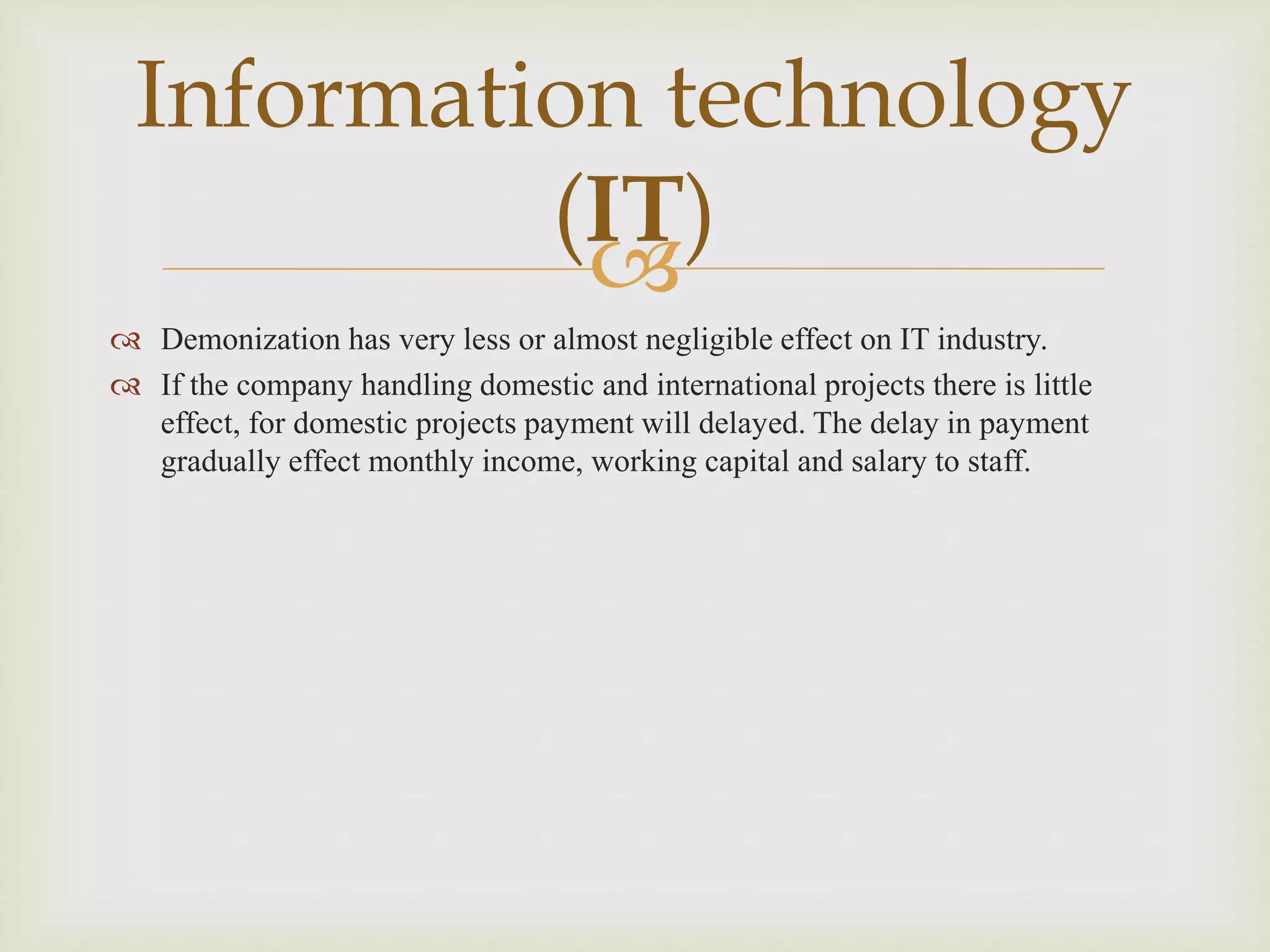 Information technology (IT)

Demonization has very less or almost negligible effect on IT industry.

If the company handling domestic and international projects there is little effect, for domestic projects payment will delayed. The delay in payment gradually effect monthly income, working capital and salary to staff.